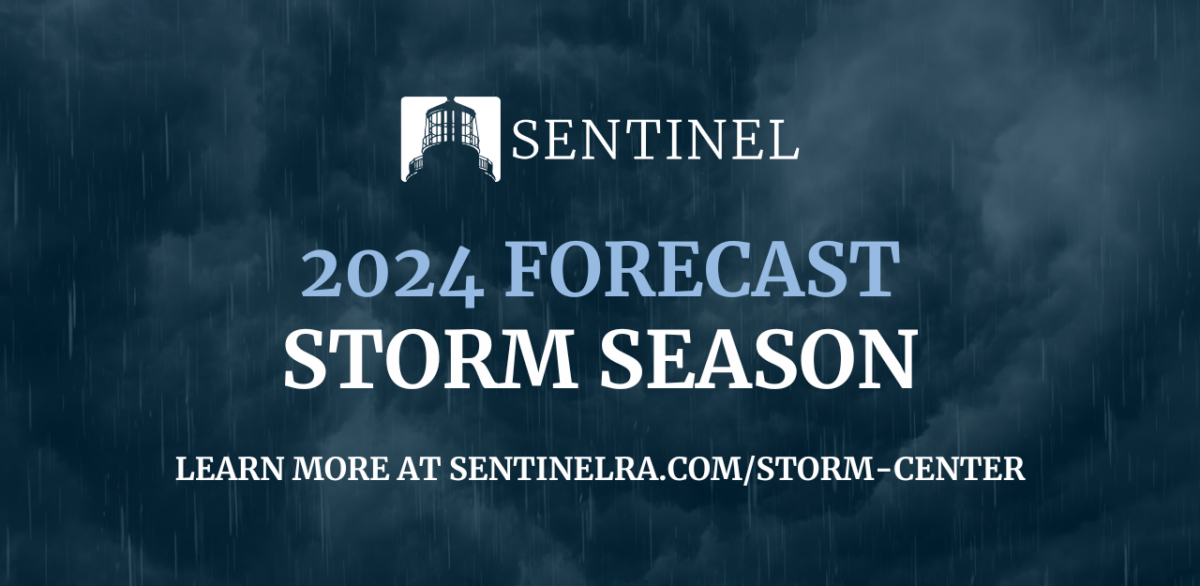 SENTINEL

2024 FORECAST
STORM SEASON

LEARN MORE AT SENTINELRA.COM/STORM-CENTER